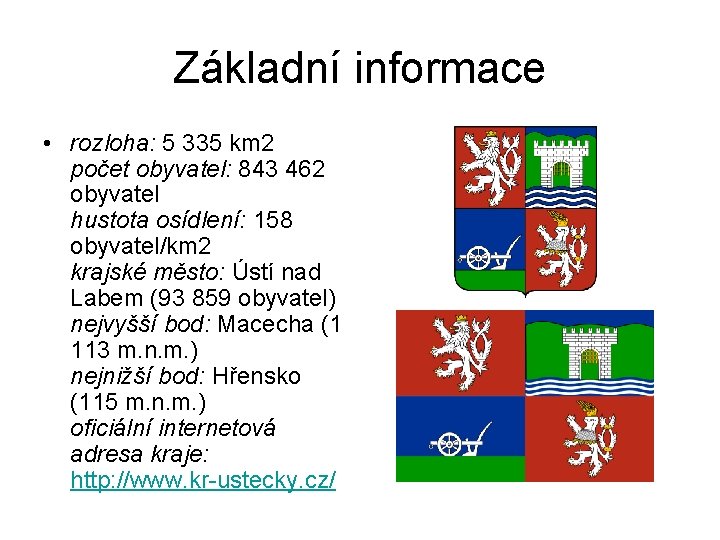 Základní informace

• rozloha: 5 335 km2
počet obyvatel: 843 462 obyvatel
hustota osídlení: 158 obyvatel/km2
krajské město: Ústí nad Labem (93 859 obyvatel)
nejvyšší bod: Macecha (1 113 m.n.m.)
nejnižší bod: Hřensko (115 m.n.m.)
oficiální internetová adresa kraje: http://www.kr-ustecky.cz/